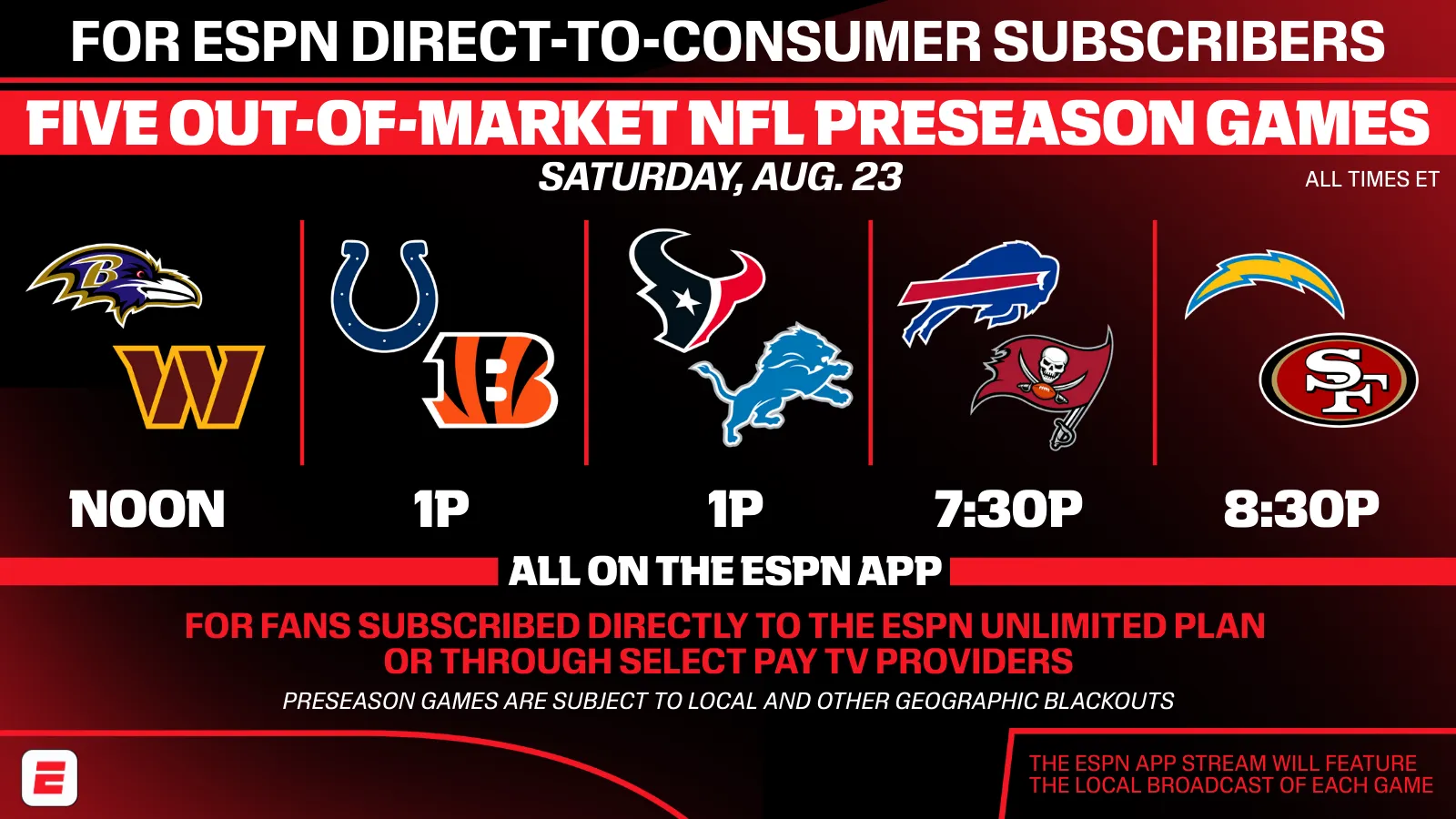 FOR ESPN DIRECT-TO-CONSUMER SUBSCRIBERS

FIVE OUT-OF-MARKET NFL PRESEASON GAMES

SATURDAY, AUG. 23

ALL TIMES ET

B

W

B

SF

NOON

1P

1P

7:30P

8:30P

ALL ON THE ESPN APP

FOR FANS SUBSCRIBED DIRECTLY TO THE ESPN UNLIMITED PLAN OR THROUGH SELECT PAY TV PROVIDERS

PRESEASON GAMES ARE SUBJECT TO LOCAL AND OTHER GEOGRAPHIC BLACKOUTS

E

THE ESPN APP STREAM WILL FEATURE THE LOCAL BROADCAST OF EACH GAME